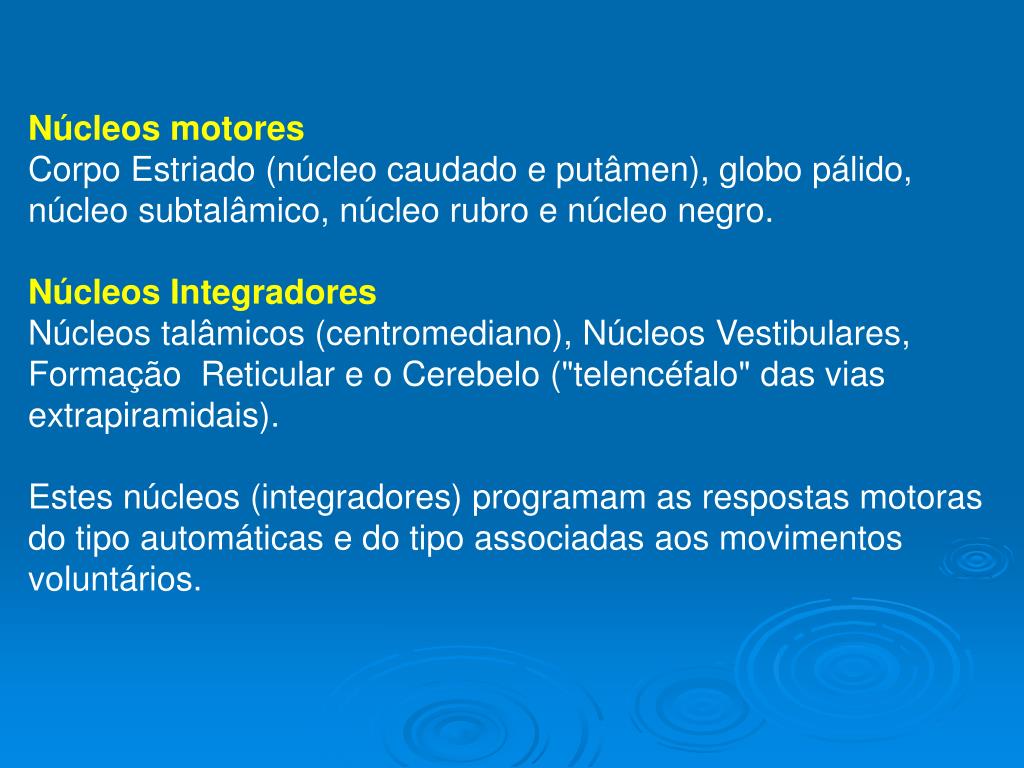 Núcleos motores
Corpo Estriado (núcleo caudado e putâmen), globo pálido, núcleo subtalâmico, núcleo rubro e núcleo negro.

Núcleos Integradores
Núcleos talâmicos (centromediano), Núcleos Vestibulares, Formação  Reticular e o Cerebelo ("telencéfalo" das vias extrapiramidais).

Estes núcleos (integradores) programam as respostas motoras do tipo automáticas e do tipo associadas aos movimentos voluntários.